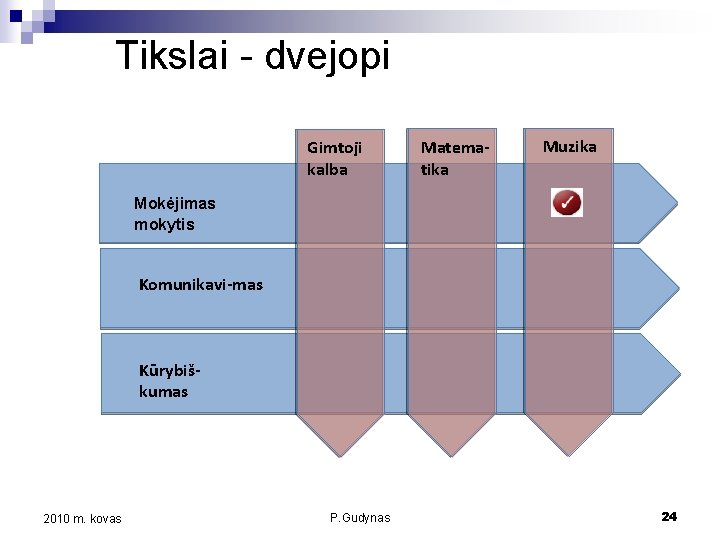 Tikslai - dvejopi

Gimtoji kalba

Matematika

Muzika

Mokėjimas mokytis

Komunikavi-mas

Kūrybiškumas

2010 m. kovas

P.Gudynas

24